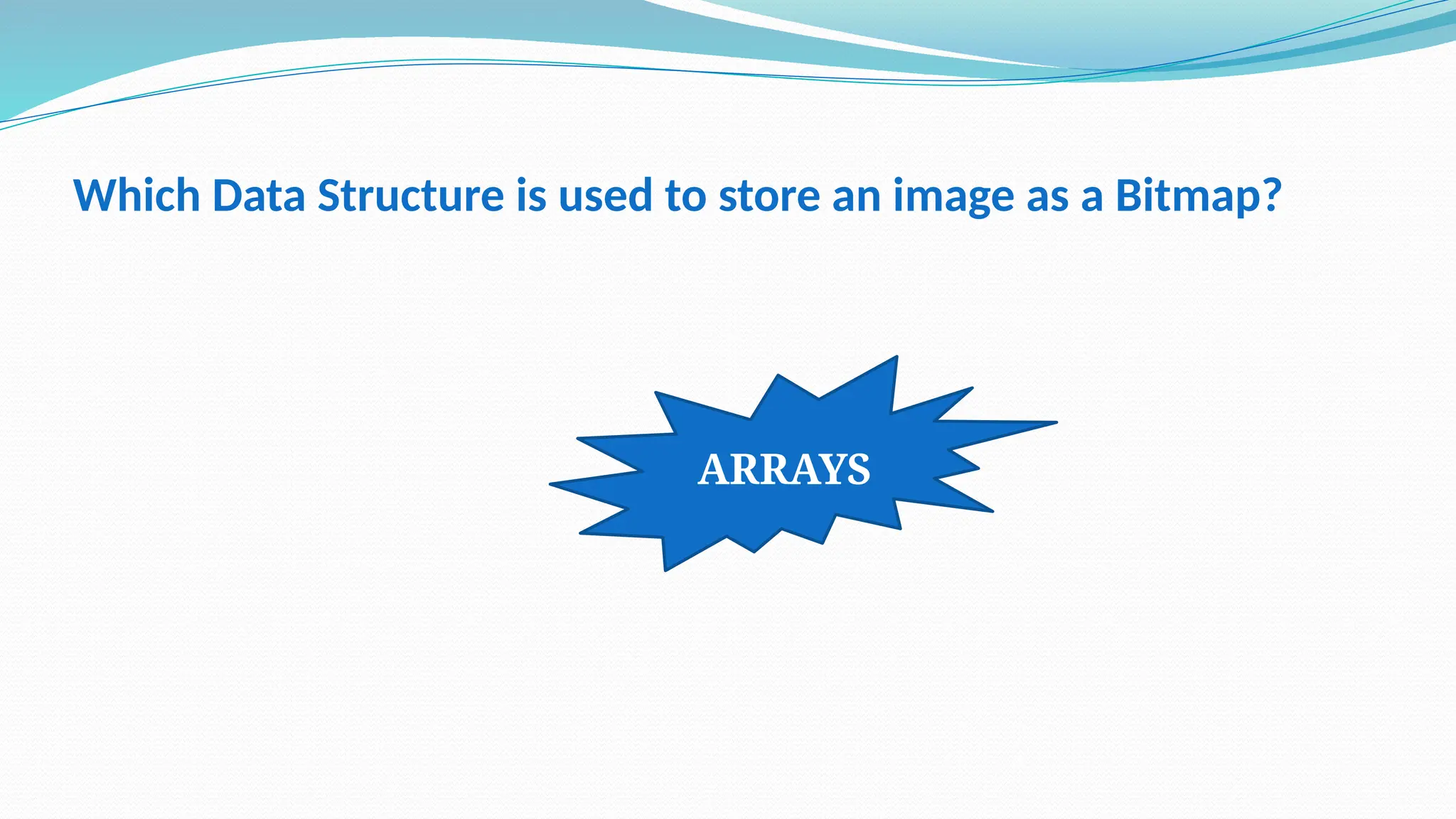 Which Data Structure is used to store an image as a Bitmap?

ARRAYS